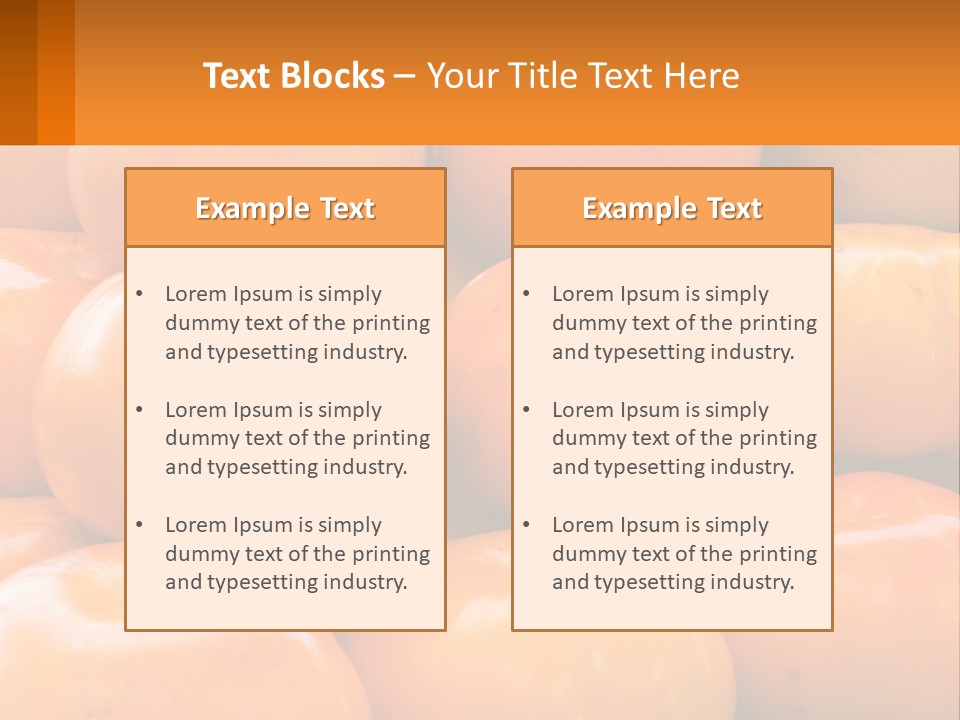 Text Blocks – Your Title Text Here

Example Text

• Lorem Ipsum is simply dummy text of the printing and typesetting industry.

• Lorem Ipsum is simply dummy text of the printing and typesetting industry.

• Lorem Ipsum is simply dummy text of the printing and typesetting industry.

Example Text

• Lorem Ipsum is simply dummy text of the printing and typesetting industry.

• Lorem Ipsum is simply dummy text of the printing and typesetting industry.

• Lorem Ipsum is simply dummy text of the printing and typesetting industry.